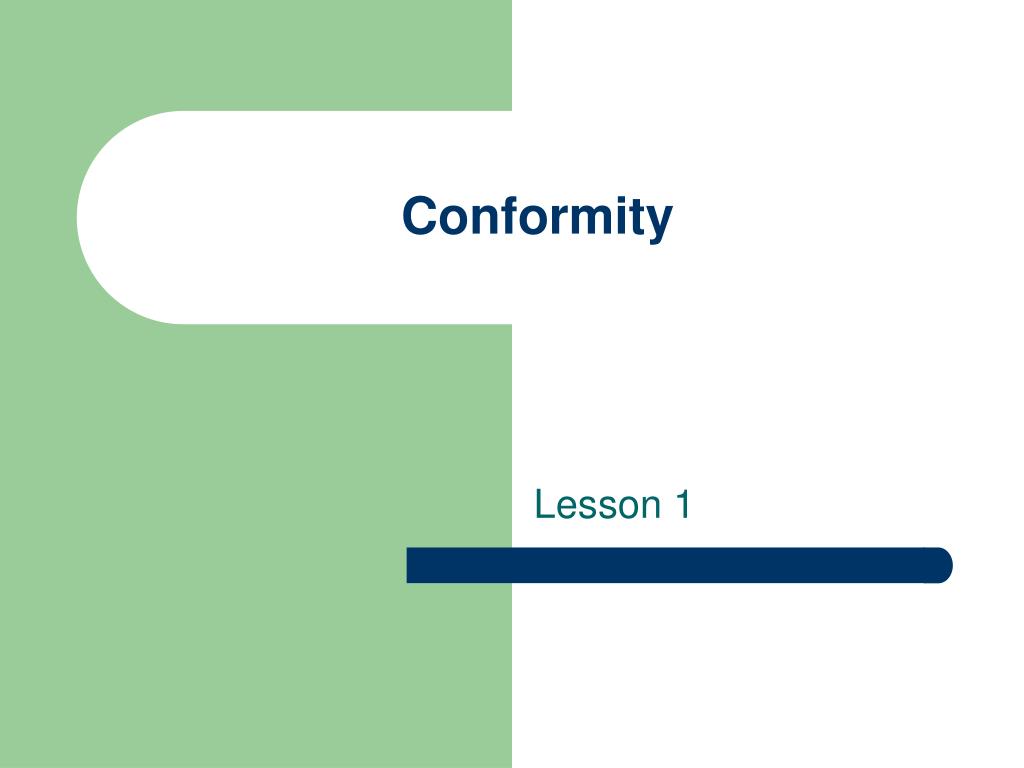 Conformity

Lesson 1